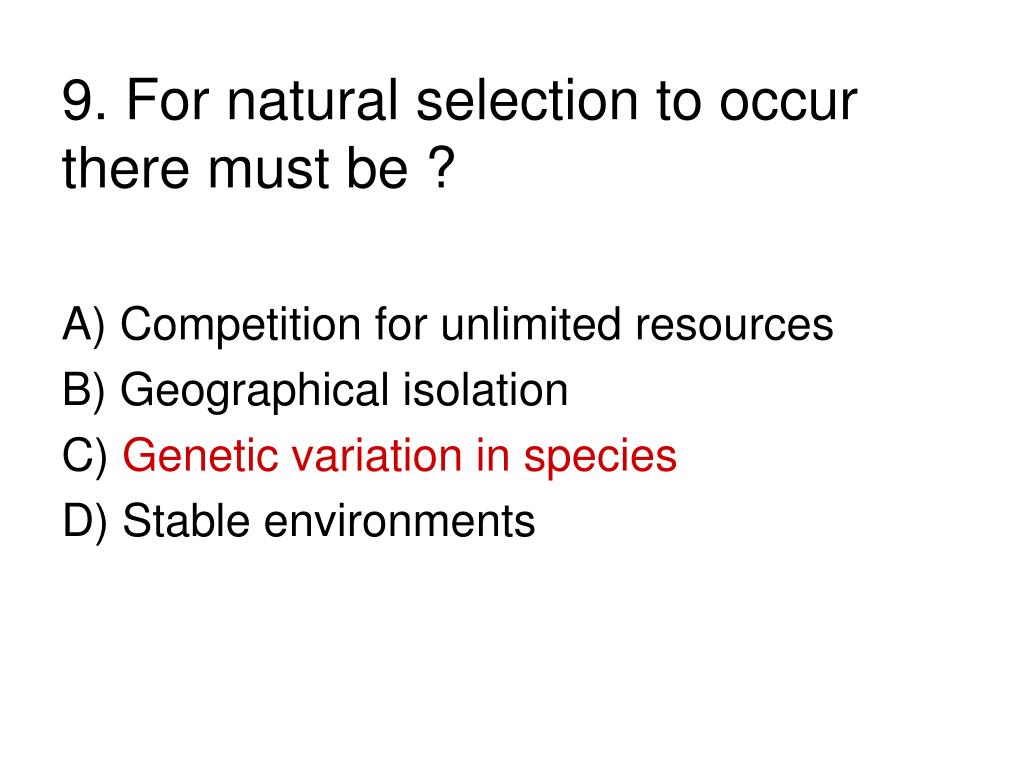 9. For natural selection to occur there must be ?

A) Competition for unlimited resources
B) Geographical isolation
C) Genetic variation in species
D) Stable environments